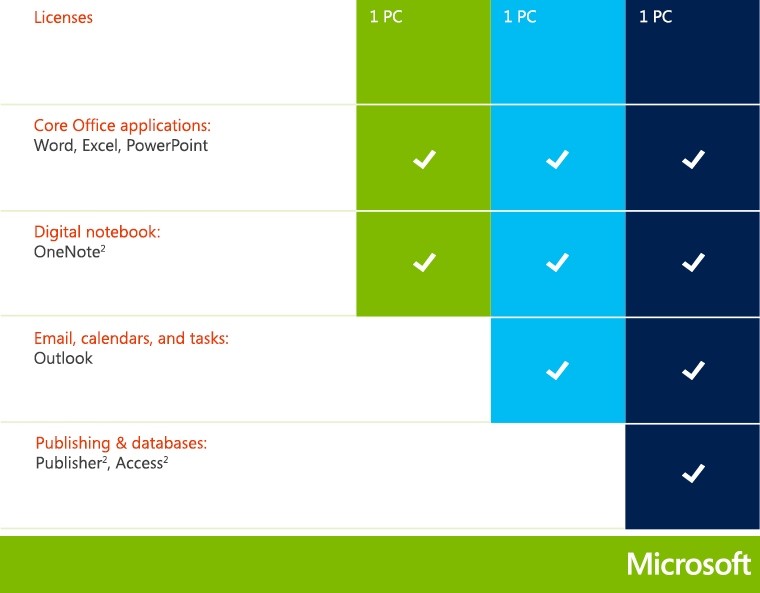 | Licenses | 1 PC | 1 PC | 1 PC |
|---|---|---|---|
| Core Office applications: Word, Excel, PowerPoint | ✓ | ✓ | ✓ |
| Digital notebook: OneNote$^2$ | ✓ | ✓ | ✓ |
| Email, calendars, and tasks: Outlook | | ✓ | ✓ |
| Publishing & databases: Publisher$^2$, Access$^2$ | | | ✓ |

Microsoft